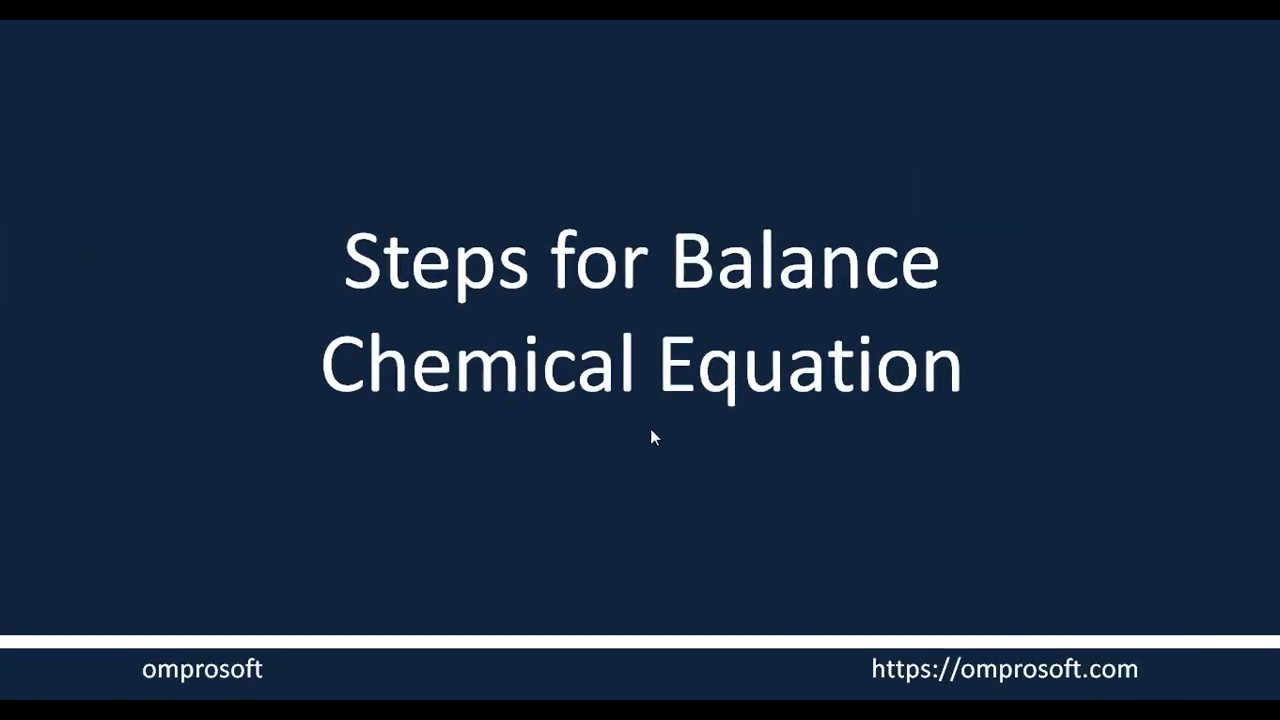 Steps for Balance Chemical Equation

omprosoft

https://omprosoft.com